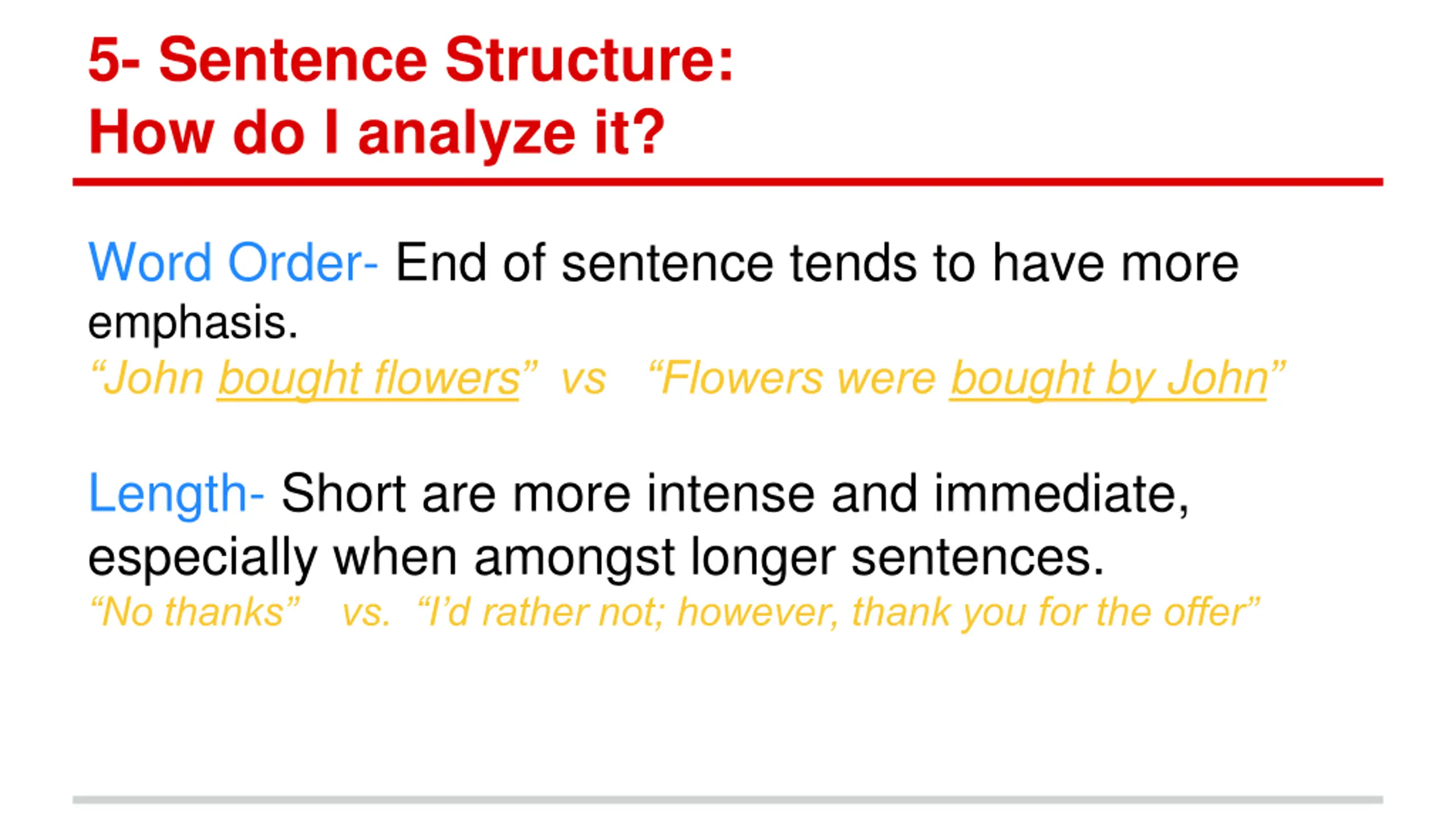 5- Sentence Structure:
How do I analyze it?

Word Order- End of sentence tends to have more emphasis.
“John bought flowers” vs “Flowers were bought by John”

Length- Short are more intense and immediate, especially when amongst longer sentences.
“No thanks” vs. “I’d rather not; however, thank you for the offer”